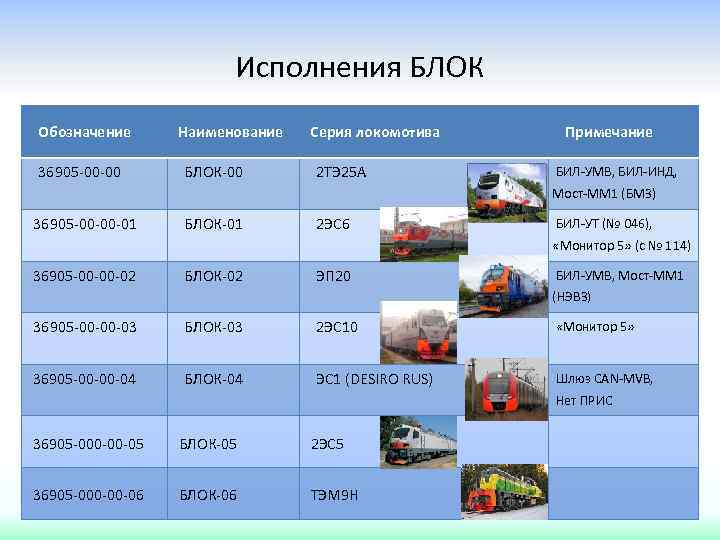 Исполнения БЛОК

| Обозначение | Наименование | Серия локомотива | Примечание |
|---|---|---|---|
| 36905-00-00 | БЛОК-00 | 2ТЭ25А | БИЛ-УМВ, БИЛ-ИНД, Мост-ММ1 (БМЗ) |
| 36905-00-00-01 | БЛОК-01 | 2ЭС6 | БИЛ-УТ (№ 046), «Монитор 5» (с № 114) |
| 36905-00-00-02 | БЛОК-02 | ЭП20 | БИЛ-УМВ, Мост-ММ1 (НЭВЗ) |
| 36905-00-00-03 | БЛОК-03 | 2ЭС10 | «Монитор 5» |
| 36905-00-00-04 | БЛОК-04 | ЭС1 (DESIRO RUS) | Шлюз CAN-MVB, Нет ПРИС |
| 36905-000-00-05 | БЛОК-05 | 2ЭС5 | |
| 36905-000-00-06 | БЛОК-06 | ТЭМ9Н | |